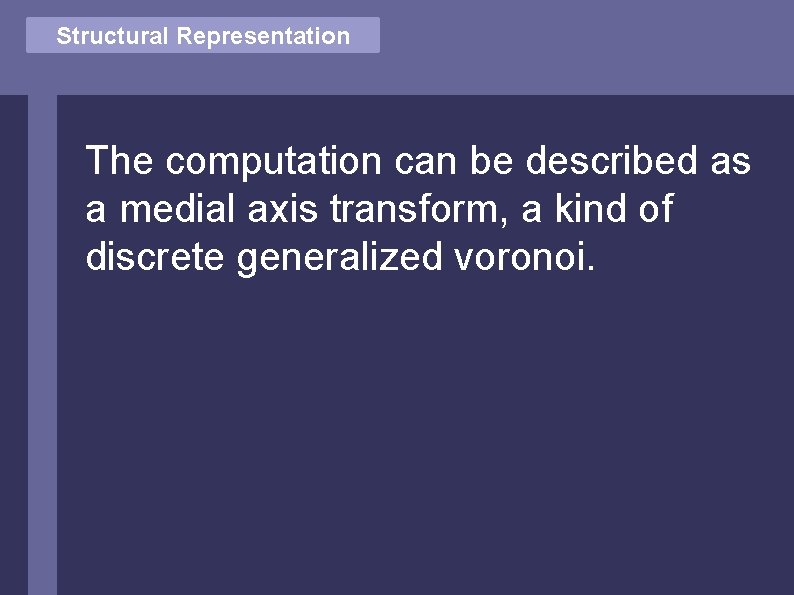 Structural Representation

The computation can be described as a medial axis transform, a kind of discrete generalized voronoi.